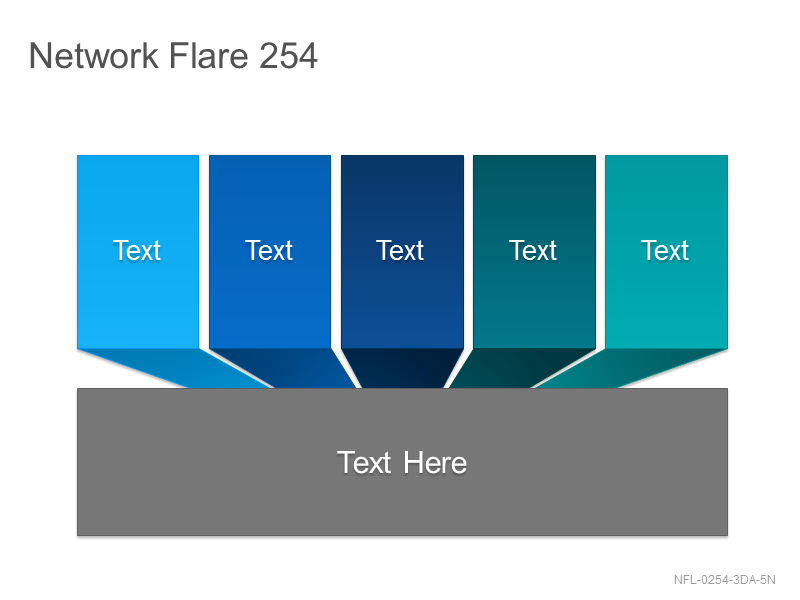 Network Flare 254

Text

Text

Text

Text

Text

Text Here

NFL-0254-3DA-5N